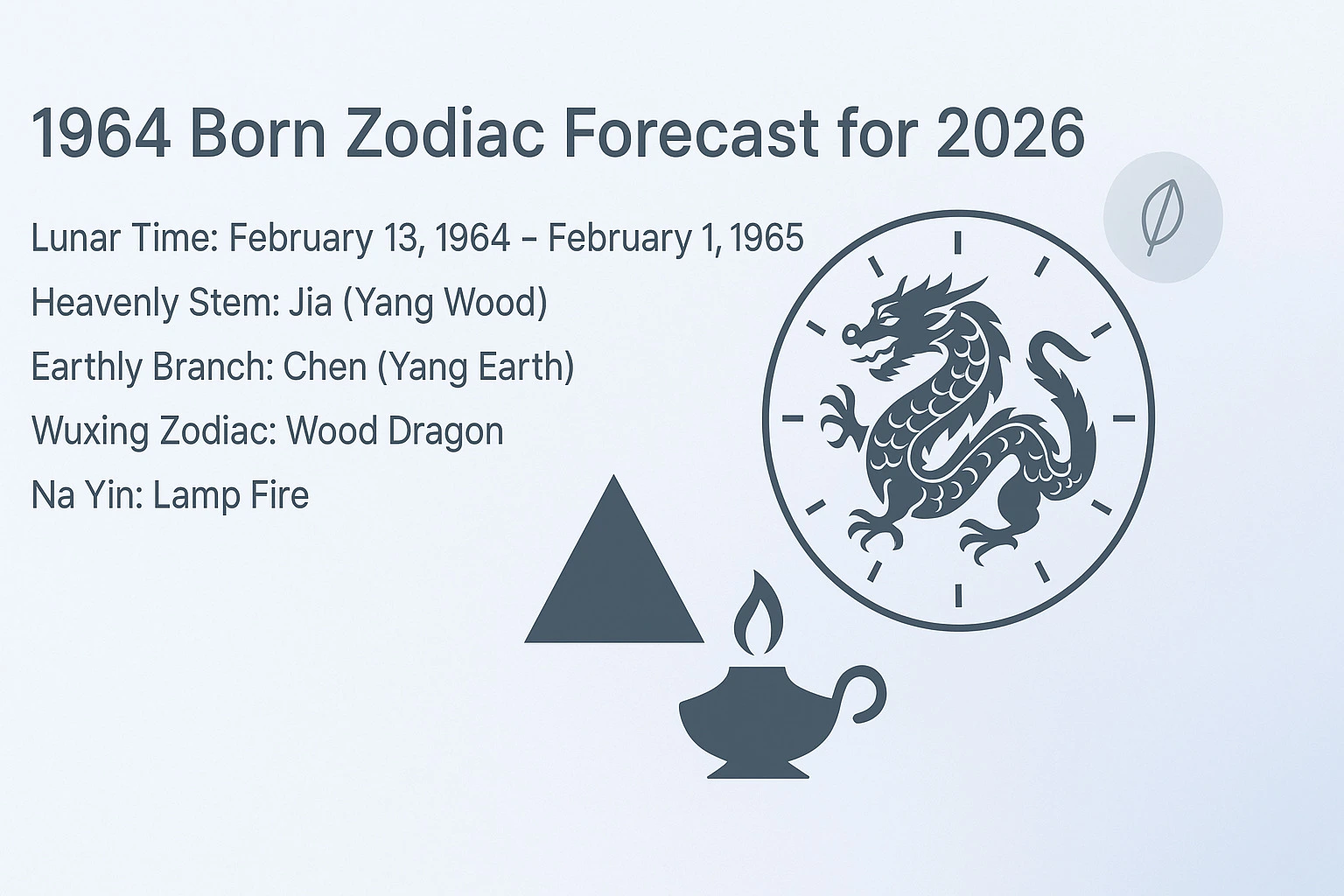 1964 Born Zodiac Forecast for 2026

Lunar Time: February 13, 1964 – February 1, 1965

Heavenly Stem: Jia (Yang Wood)

Earthly Branch: Chen (Yang Earth)

Wuxing Zodiac: Wood Dragon

Na Yin: Lamp Fire